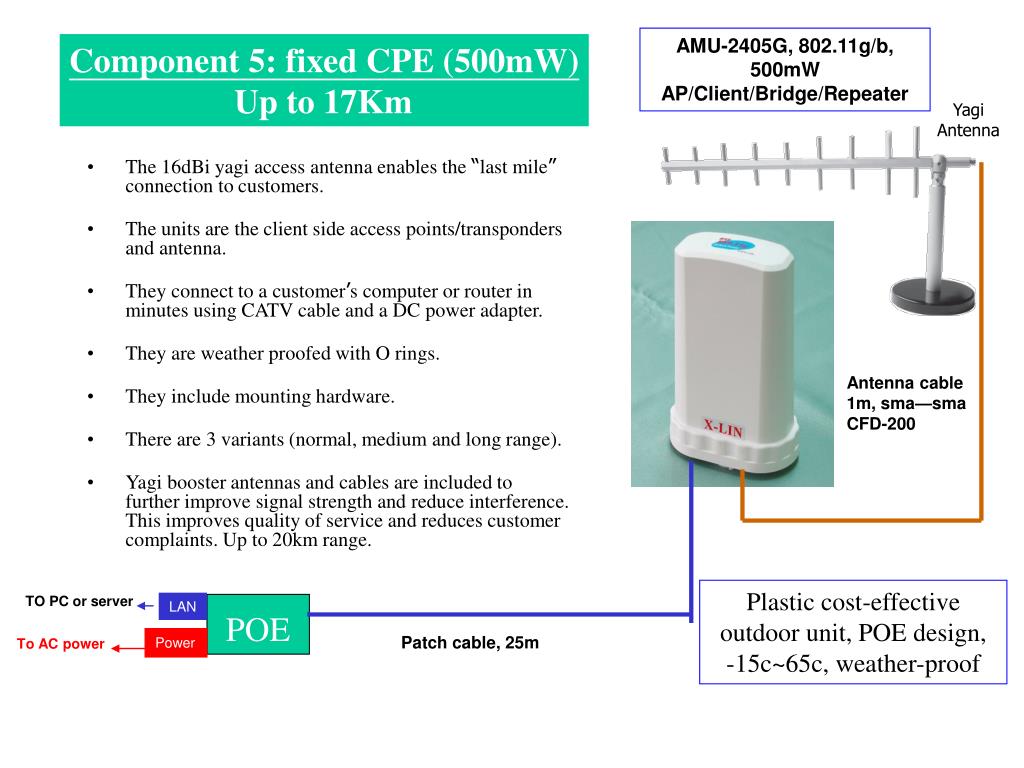 Component 5: fixed CPE (500mW)
Up to 17Km

AMU-2405G, 802.11g/b, 500mW
AP/Client/Bridge/Repeater

Yagi Antenna

• The 16dBi yagi access antenna enables the "last mile" connection to customers.

• The units are the client side access points/transponders and antenna.

• They connect to a customer's computer or router in minutes using CATV cable and a DC power adapter.

• They are weather proofed with O rings.

• They include mounting hardware.

• There are 3 variants (normal, medium and long range).

• Yagi booster antennas and cables are included to further improve signal strength and reduce interference. This improves quality of service and reduces customer complaints. Up to 20km range.

X-LIN

Antenna cable
1m, sma—sma
CFD-200

TO PC or server
LAN
To AC power
Power
POE

Patch cable, 25m

Plastic cost-effective outdoor unit, POE design, -15c~65c, weather-proof